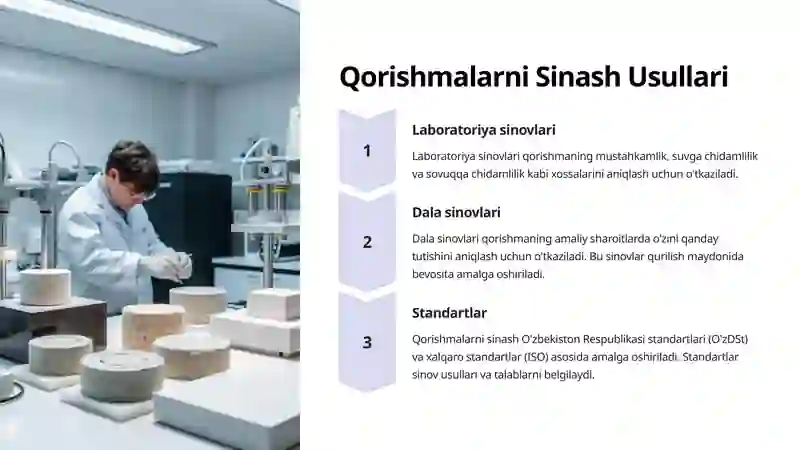 Qorishmalarni Sinash Usullari

1

Laboratoriya sinovlari

Laboratoriya sinovlari qorishmaning mustahkamlik, suvga chidamlilik va sovuqqa chidamlilik kabi xossalarini aniqlash uchun o'tkaziladi.

2

Dala sinovlari

Dala sinovlari qorishmaning amaliy sharoitlarda o'zini qanday tutishini aniqlash uchun o'tkaziladi. Bu sinovlar qurilish maydonida bevosita amalga oshiriladi.

3

Standartlar

Qorishmalarni sinash O'zbekiston Respublikasi standartlari (O'zDSt) va xalqaro standartlar (ISO) asosida amalga oshiriladi. Standartlar sinov usullari va talablarni belgilaydi.